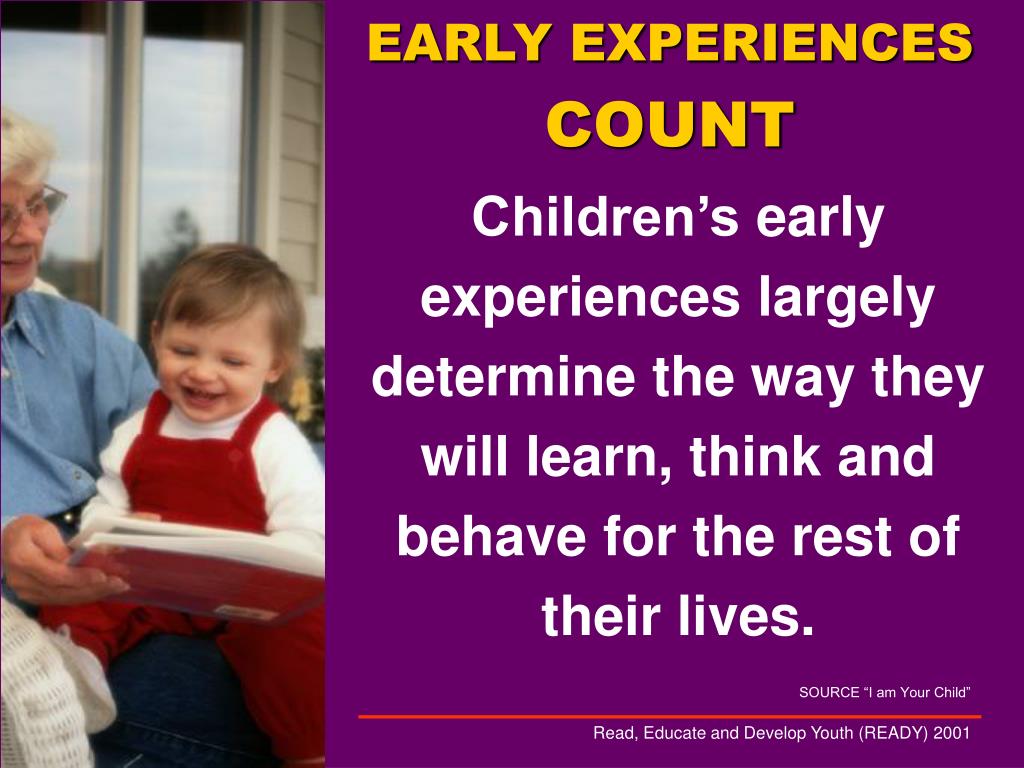 EARLY EXPERIENCES COUNT

Children’s early experiences largely determine the way they will learn, think and behave for the rest of their lives.

SOURCE “I am Your Child”

Read, Educate and Develop Youth (READY) 2001